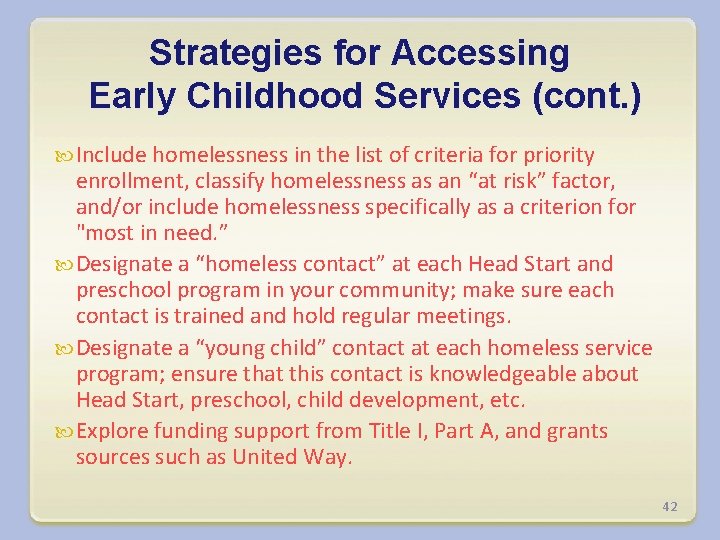 Strategies for Accessing Early Childhood Services (cont.)

Include homelessness in the list of criteria for priority enrollment, classify homelessness as an “at risk” factor, and/or include homelessness specifically as a criterion for "most in need.”

Designate a “homeless contact” at each Head Start and preschool program in your community; make sure each contact is trained and hold regular meetings.

Designate a “young child” contact at each homeless service program; ensure that this contact is knowledgeable about Head Start, preschool, child development, etc.

Explore funding support from Title I, Part A, and grants sources such as United Way.

42